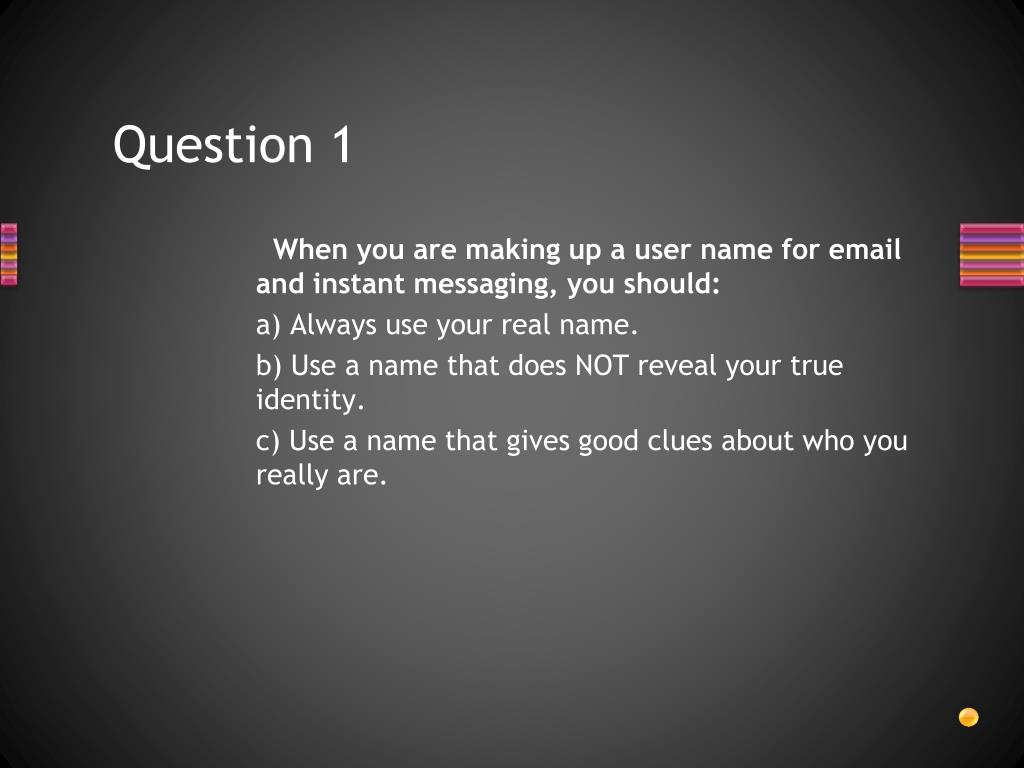 Question 1

When you are making up a user name for email and instant messaging, you should:

a) Always use your real name.

b) Use a name that does NOT reveal your true identity.

c) Use a name that gives good clues about who you really are.